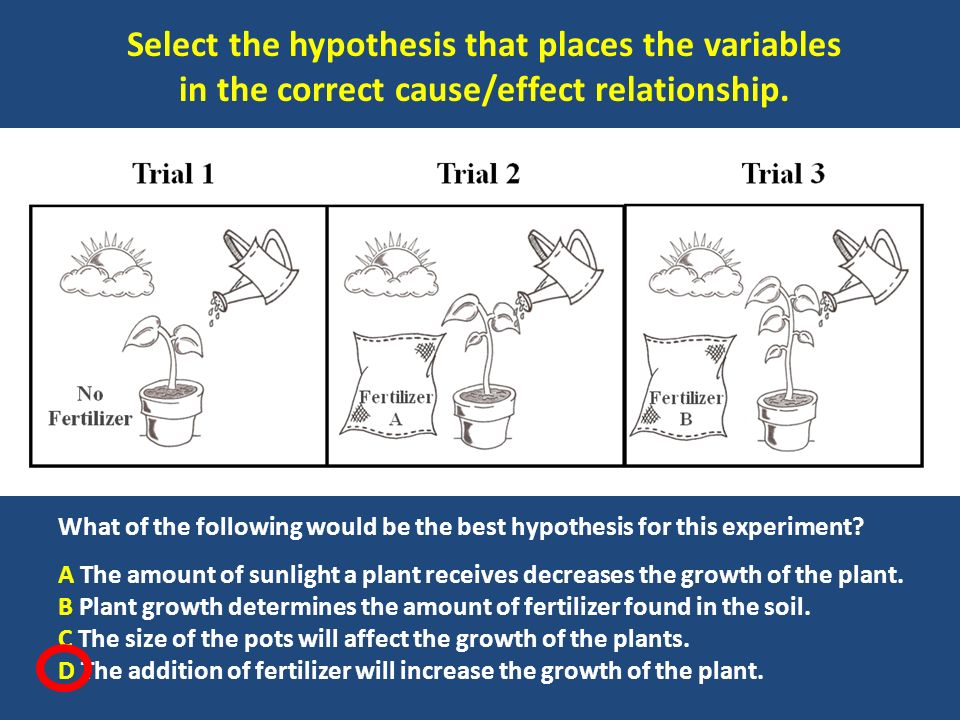 Select the hypothesis that places the variables in the correct cause/effect relationship.

Trial 1

Trial 2

Trial 3

No Fertilizer

Fertilizer A

Fertilizer B

What of the following would be the best hypothesis for this experiment?

A The amount of sunlight a plant receives decreases the growth of the plant.
B Plant growth determines the amount of fertilizer found in the soil.
C The size of the pots will affect the growth of the plants.
D The addition of fertilizer will increase the growth of the plant.